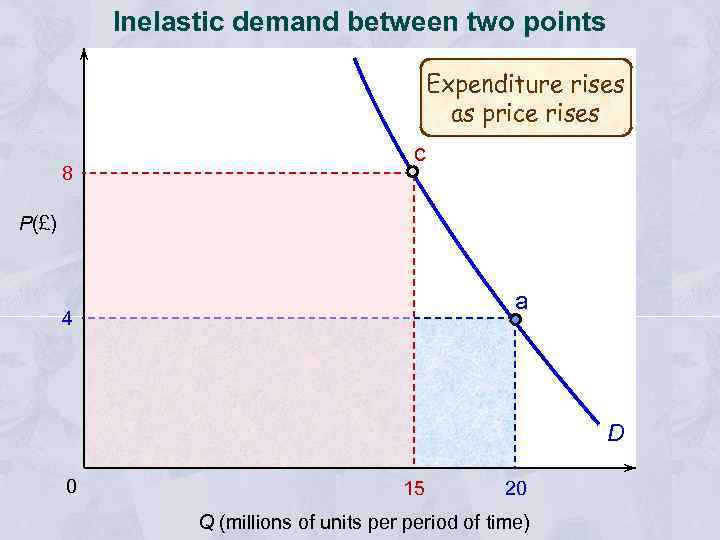 Inelastic demand between two points

Expenditure rises as price rises

c

8

P(£)

a

4

D

0

15

20

Q (millions of units per period of time)